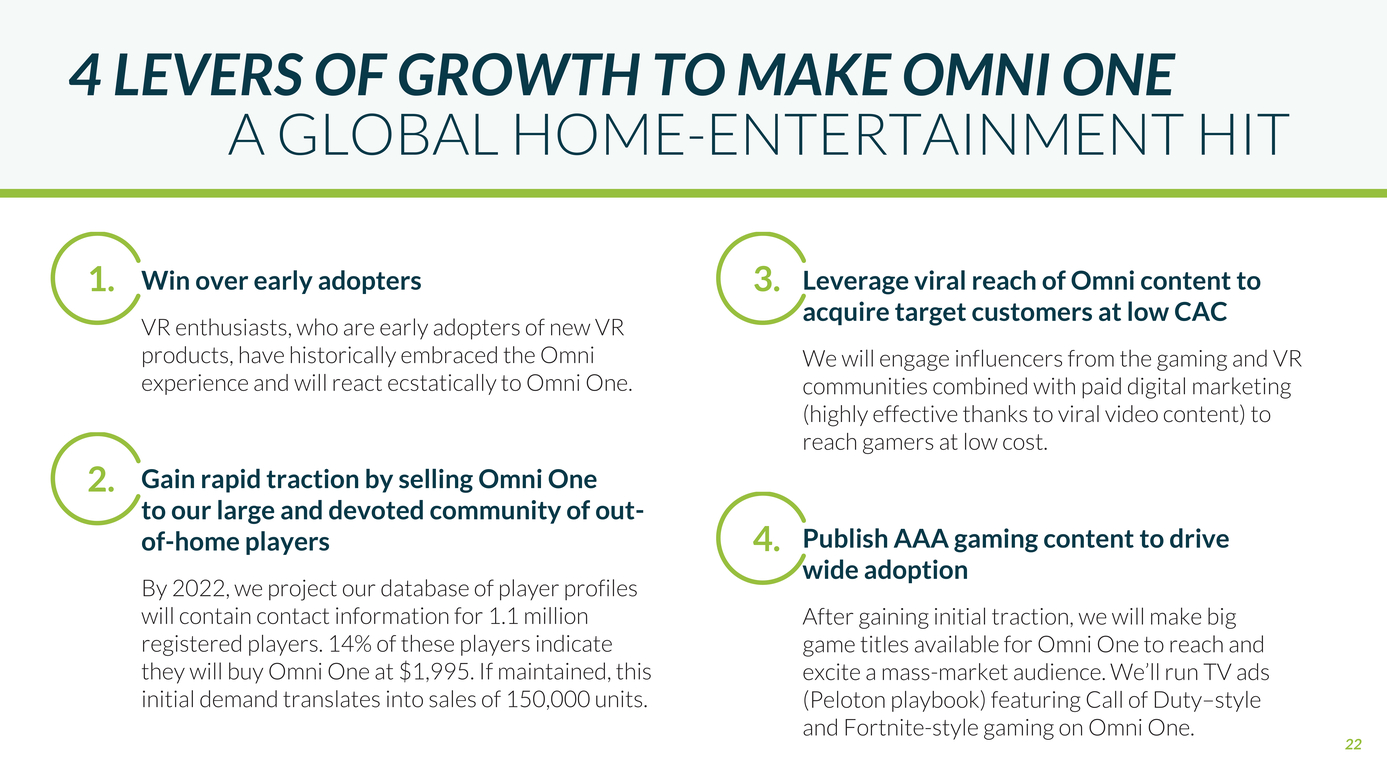 4 LEVERS OF GROWTH TO MAKE OMNI ONE
A GLOBAL HOME-ENTERTAINMENT HIT

1. Win over early adopters

VR enthusiasts, who are early adopters of new VR products, have historically embraced the Omni experience and will react ecstatically to Omni One.

2. Gain rapid traction by selling Omni One to our large and devoted community of out-of-home players

By 2022, we project our database of player profiles will contain contact information for 1.1 million registered players. 14% of these players indicate they will buy Omni One at $1,995. If maintained, this initial demand translates into sales of 150,000 units.

3. Leverage viral reach of Omni content to acquire target customers at low CAC

We will engage influencers from the gaming and VR communities combined with paid digital marketing (highly effective thanks to viral video content) to reach gamers at low cost.

4. Publish AAA gaming content to drive wide adoption

After gaining initial traction, we will make big game titles available for Omni One to reach and excite a mass-market audience. We'll run TV ads (Peloton playbook) featuring Call of Duty–style and Fortnite-style gaming on Omni One.

22